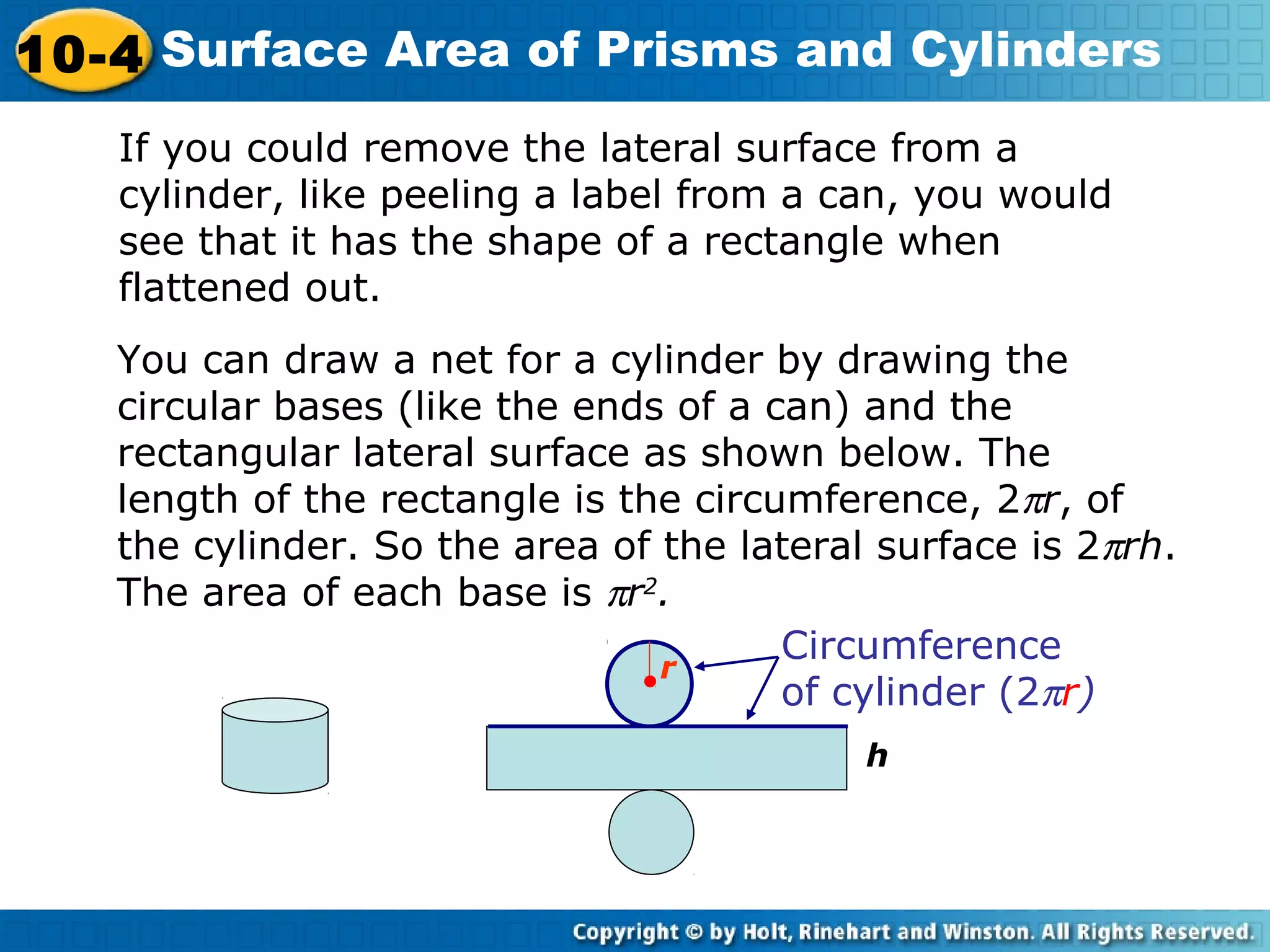 10-4 Surface Area of Prisms and Cylinders

If you could remove the lateral surface from a cylinder, like peeling a label from a can, you would see that it has the shape of a rectangle when flattened out.

You can draw a net for a cylinder by drawing the circular bases (like the ends of a can) and the rectangular lateral surface as shown below. The length of the rectangle is the circumference, $2\pi r$, of the cylinder. So the area of the lateral surface is $2\pi rh$. The area of each base is $\pi r^2$.

r

Circumference of cylinder ($2\pi r$)

h

Copyright © by Holt, Rinehart and Winston. All Rights Reserved.